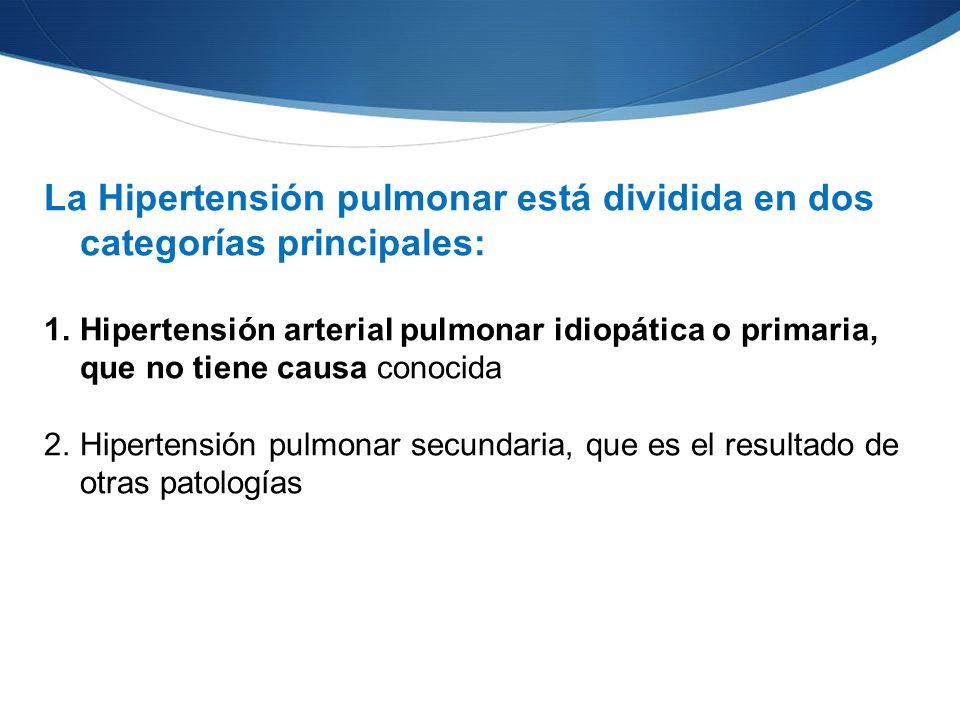 La Hipertensión pulmonar está dividida en dos categorías principales:

1. Hipertensión arterial pulmonar idiopática o primaria, que no tiene causa conocida

2. Hipertensión pulmonar secundaria, que es el resultado de otras patologías